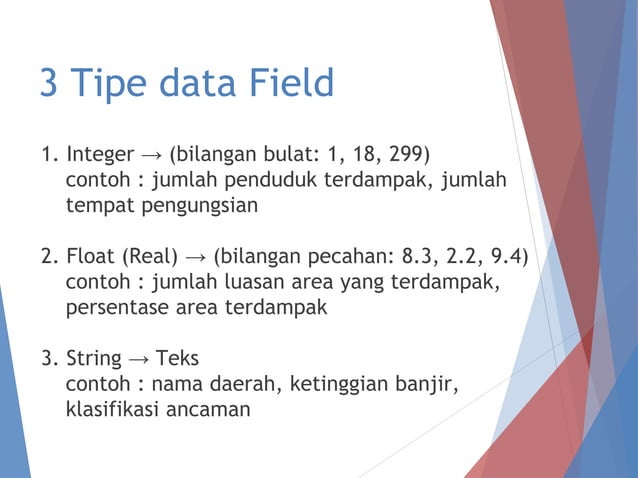 3 Tipe data Field

1. Integer → (bilangan bulat: 1, 18, 299)
contoh : jumlah penduduk terdampak, jumlah tempat pengungsian

2. Float (Real) → (bilangan pecahan: 8.3, 2.2, 9.4)
contoh : jumlah luasan area yang terdampak, persentase area terdampak

3. String → Teks
contoh : nama daerah, ketinggian banjir, klasifikasi ancaman